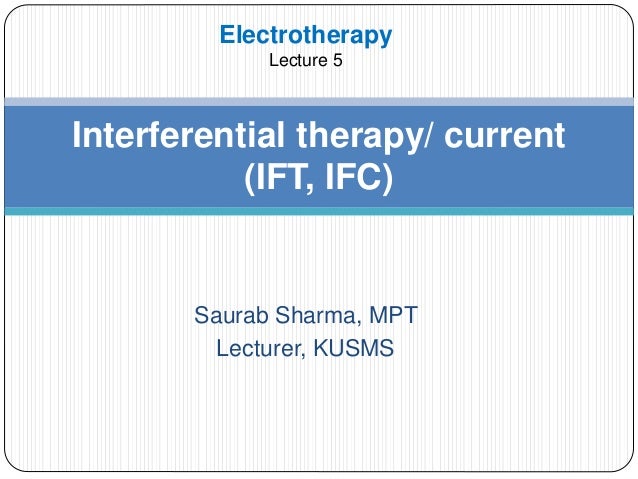 Electrotherapy
Lecture 5

Interferential therapy/ current (IFT, IFC)

Saurab Sharma, MPT
Lecturer, KUSMS